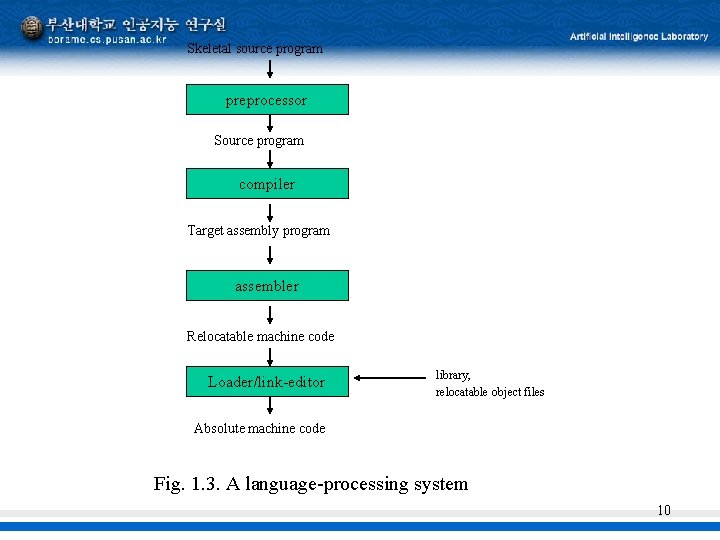 부산대학교 인공지능 연구실
borame.cs.pusan.ac.kr

Artificial Intelligence Laboratory

Skeletal source program

preprocessor

Source program

compiler

Target assembly program

assembler

Relocatable machine code

Loader/link-editor

library,
relocatable object files

Absolute machine code

Fig. 1.3. A language-processing system

10